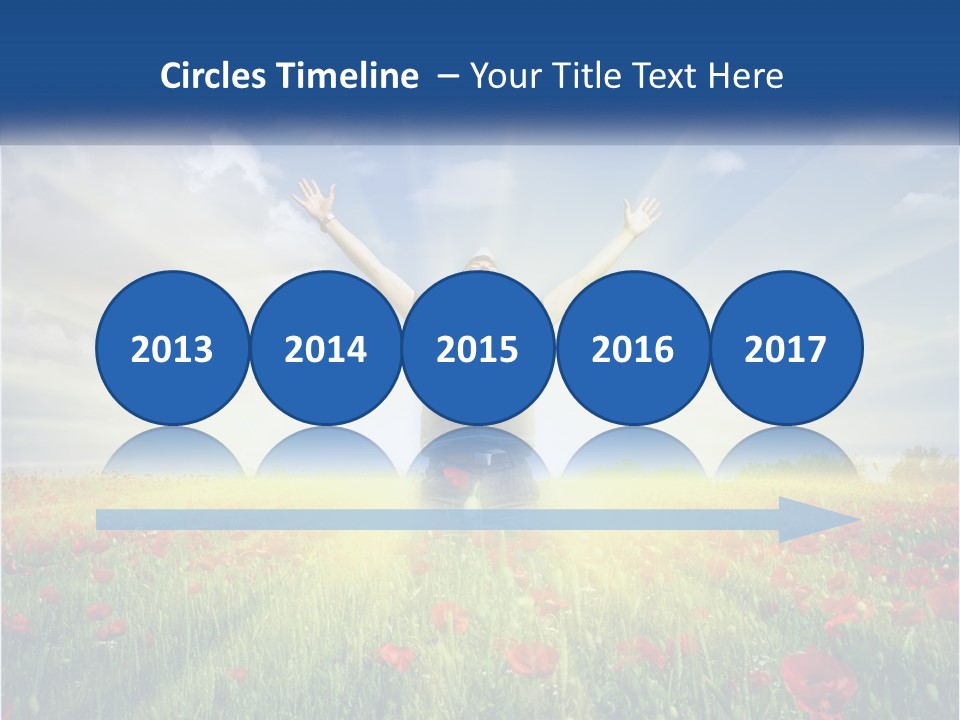 Circles Timeline – Your Title Text Here

2013 2014 2015 2016 2017